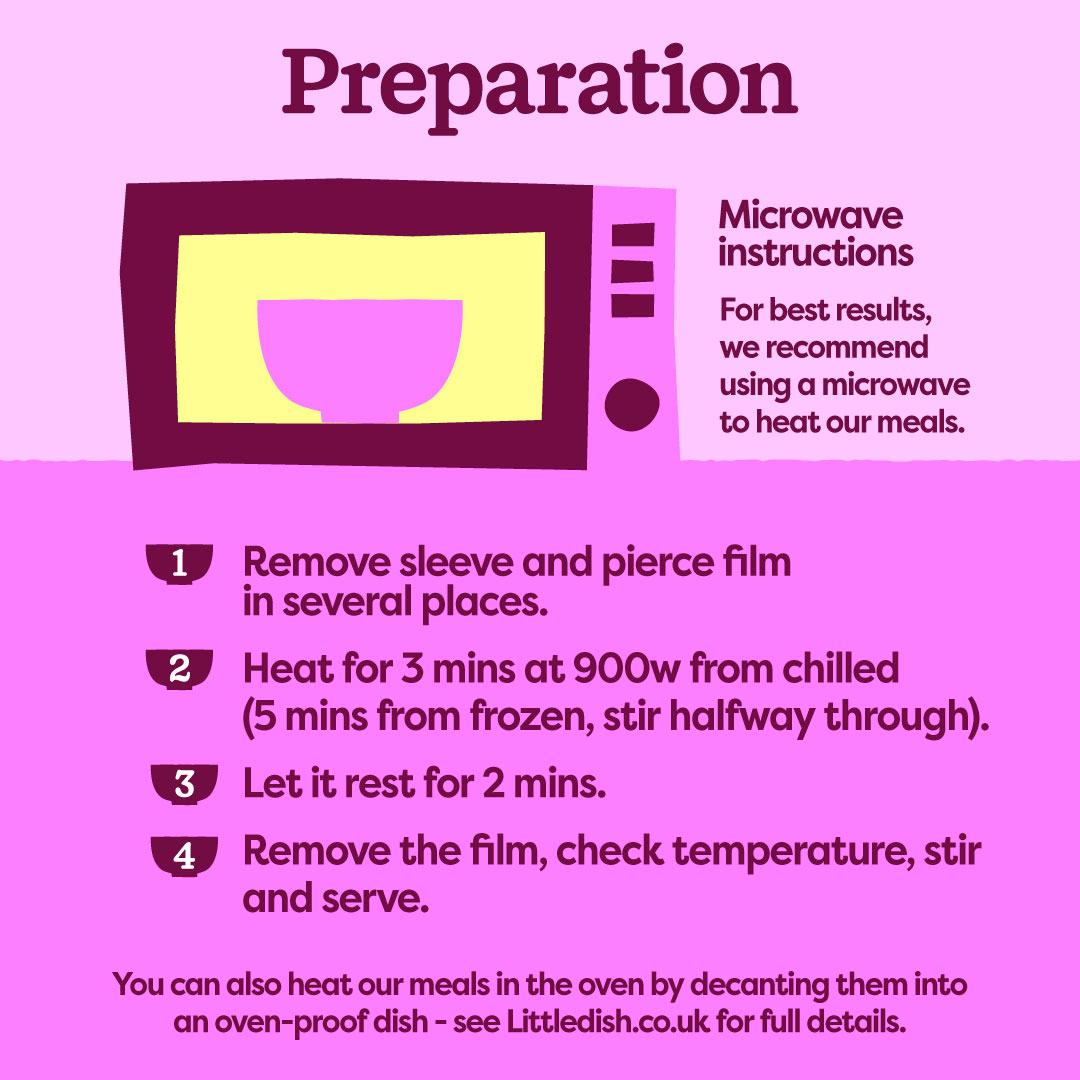 Preparation

Microwave instructions

For best results, we recommend using a microwave to heat our meals.

1 Remove sleeve and pierce film in several places.

2 Heat for 3 mins at 900w from chilled (5 mins from frozen, stir halfway through).

3 Let it rest for 2 mins.

4 Remove the film, check temperature, stir and serve.

You can also heat our meals in the oven by decanting them into an oven-proof dish - see Littledish.co.uk for full details.